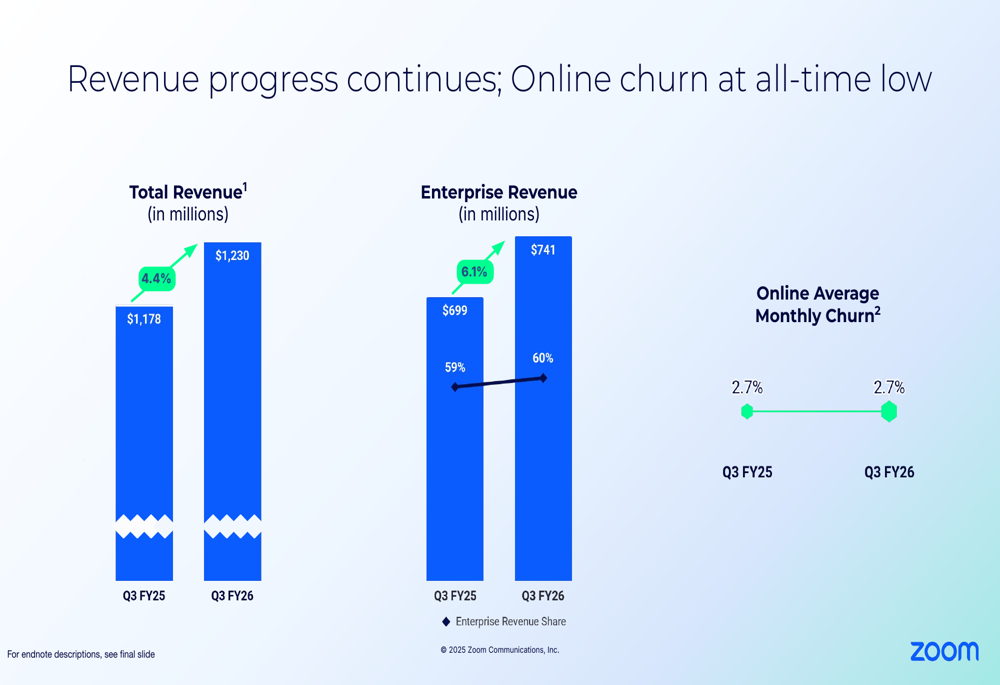 Revenue progress continues; Online churn at all-time low

Total Revenue$^1$
(in millions)

4.4%

$1,178

$1,230

Q3 FY25

Q3 FY26

Enterprise Revenue
(in millions)

6.1%

$699

$741

59%

60%

Q3 FY25

Q3 FY26

◆ Enterprise Revenue Share

Online Average
Monthly Churn$^2$

2.7%

2.7%

Q3 FY25

Q3 FY26

For endnote descriptions, see final slide

© 2025 Zoom Communications, Inc.

zoom